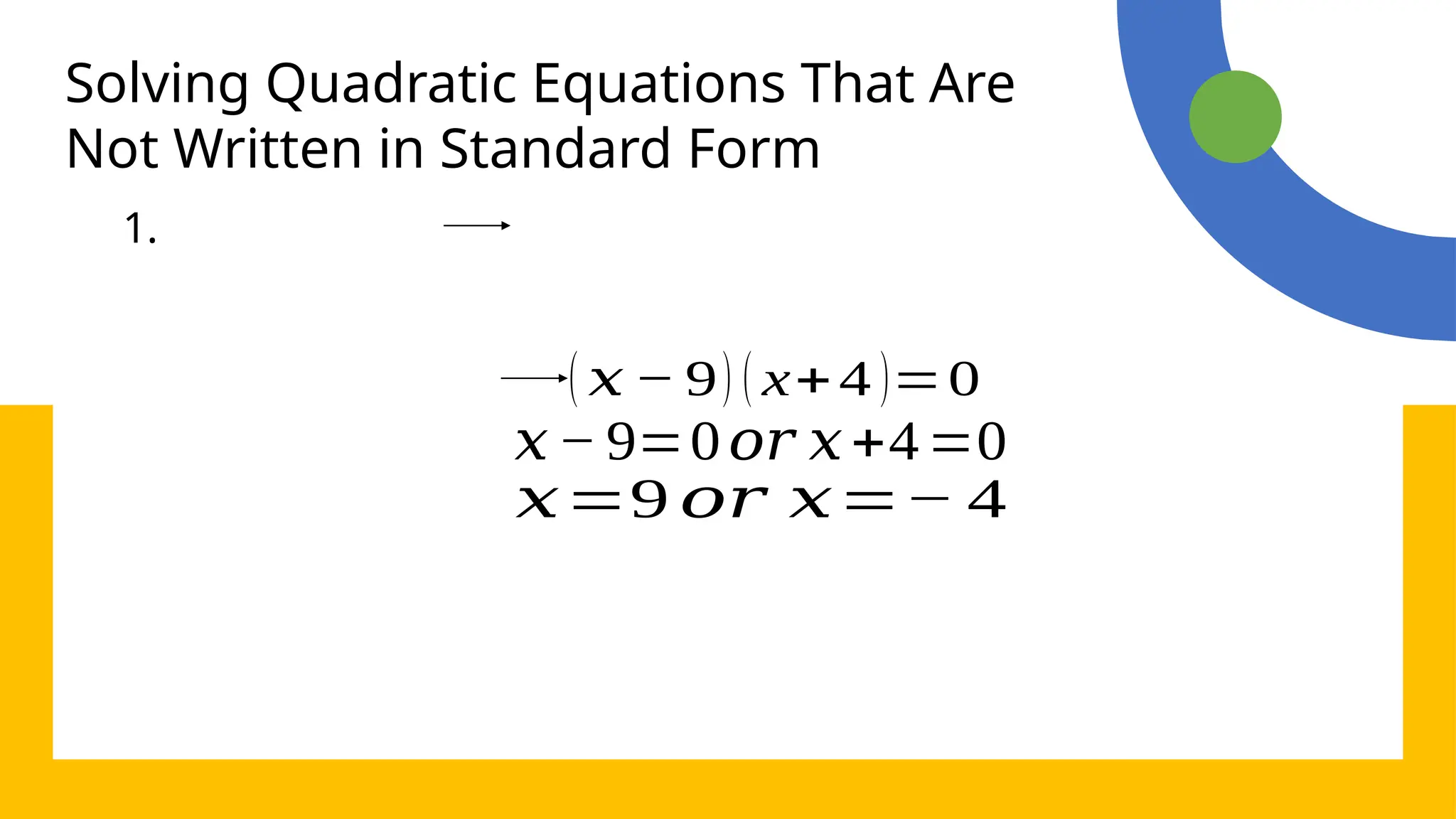 Solving Quadratic Equations That Are Not Written in Standard Form

1. $\longrightarrow$

$\longrightarrow (x-9)(x+4)=0$

$x-9=0 \; or \; x+4=0$

$x=9 \; or \; x=-4$